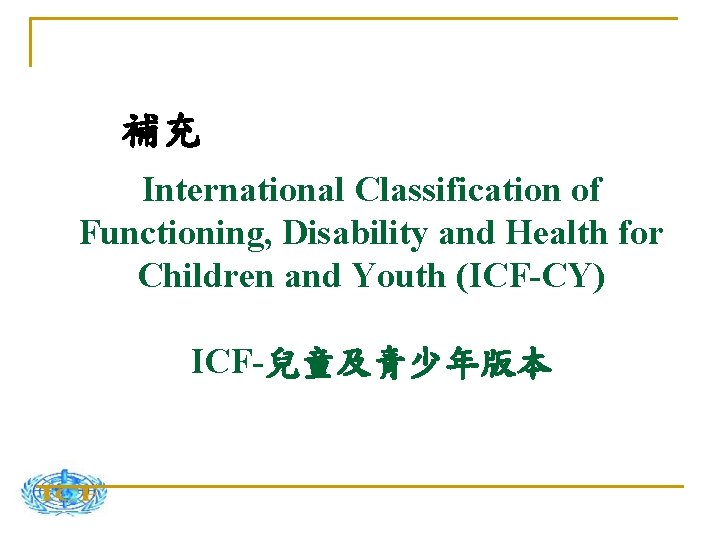 補充

International Classification of Functioning, Disability and Health for Children and Youth (ICF-CY)

ICF-兒童及青少年版本

ICF